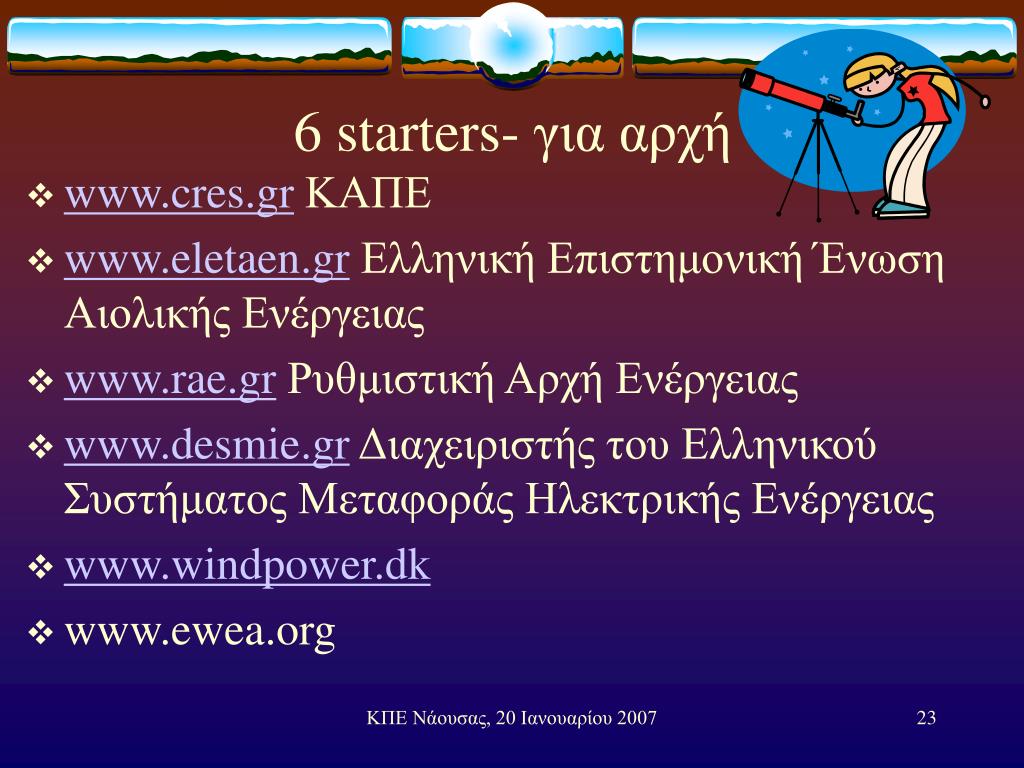 6 starters- για αρχή

❖ www.cres.gr ΚΑΠΕ

❖ www.eletaen.gr Ελληνική Επιστημονική Ένωση Αιολικής Ενέργειας

❖ www.rae.gr Ρυθμιστική Αρχή Ενέργειας

❖ www.desmie.gr Διαχειριστής του Ελληνικού Συστήματος Μεταφοράς Ηλεκτρικής Ενέργειας

❖ www.windpower.dk

❖ www.ewea.org

ΚΠΕ Νάουσας, 20 Ιανουαρίου 2007

23